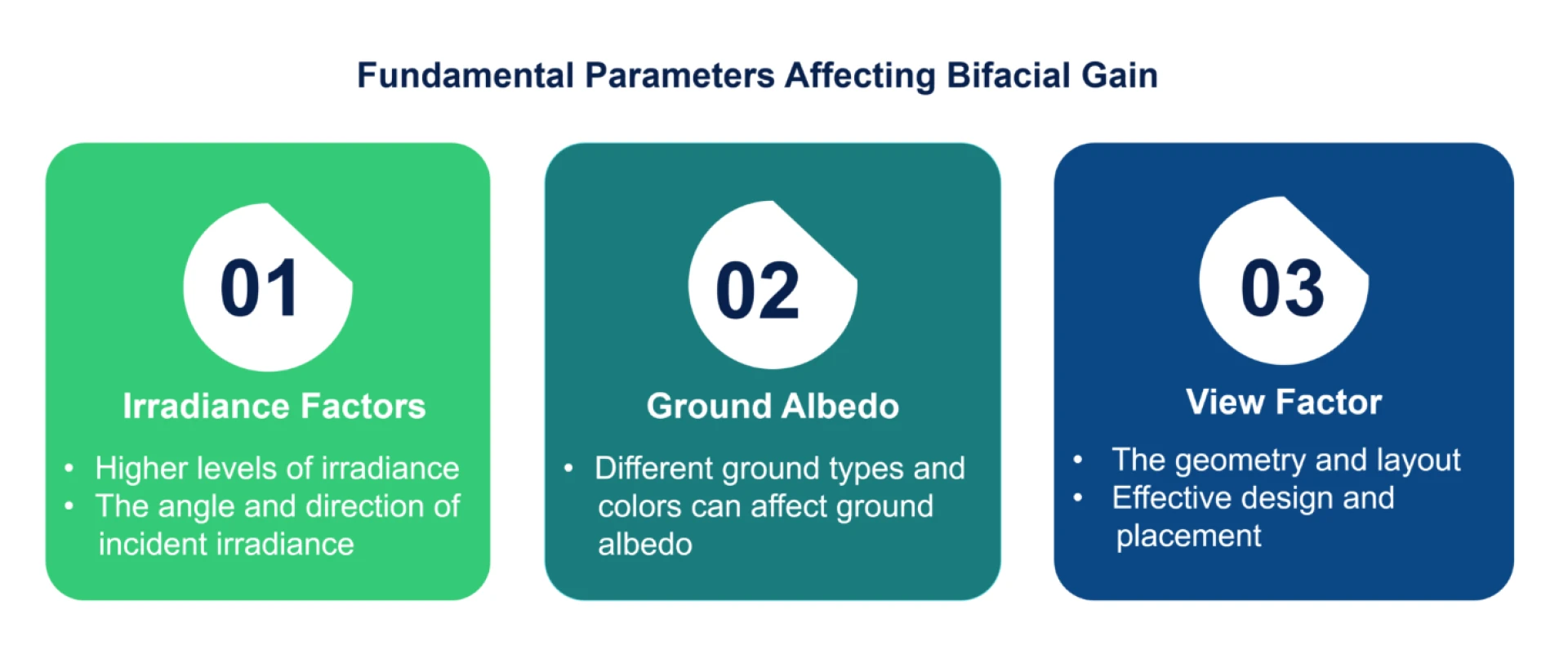 Fundamental Parameters Affecting Bifacial Gain

01

Irradiance Factors

• Higher levels of irradiance
• The angle and direction of incident irradiance

02

Ground Albedo

• Different ground types and colors can affect ground albedo

03

View Factor

• The geometry and layout
• Effective design and placement